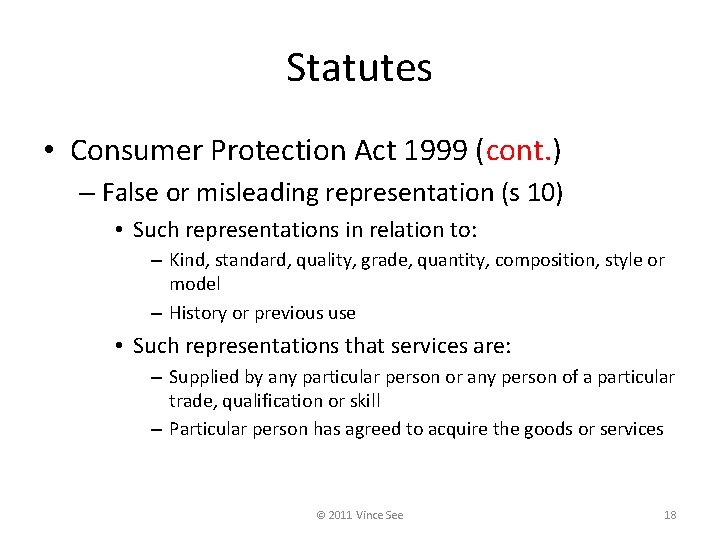 Statutes

• Consumer Protection Act 1999 (cont.)

– False or misleading representation (s 10)

• Such representations in relation to:

– Kind, standard, quality, grade, quantity, composition, style or model

– History or previous use

• Such representations that services are:

– Supplied by any particular person or any person of a particular trade, qualification or skill

– Particular person has agreed to acquire the goods or services

© 2011 Vince See

18